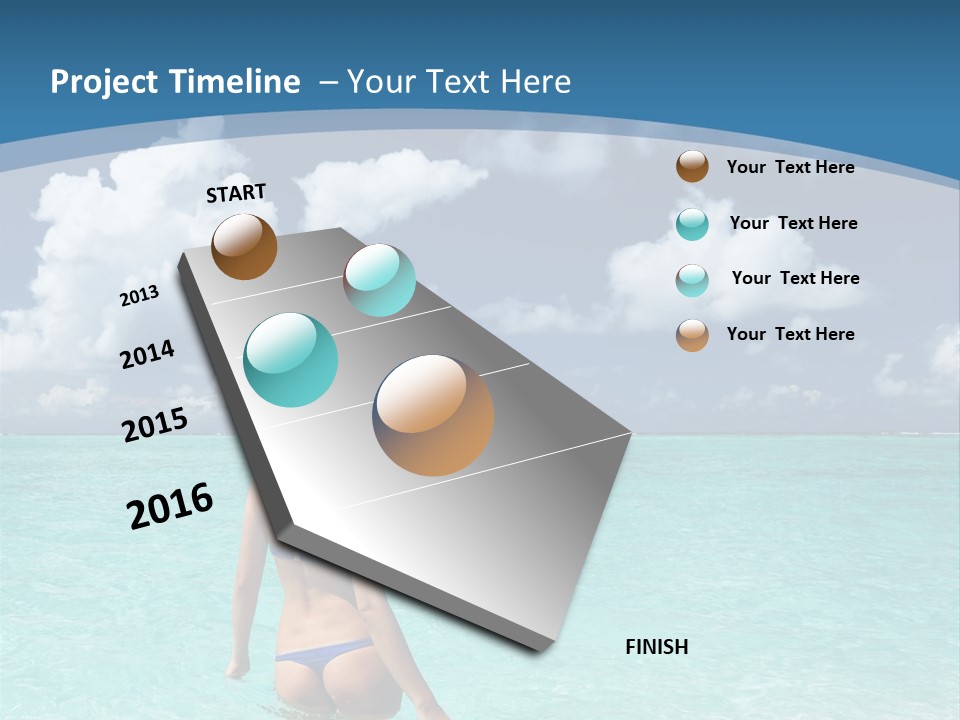 Project Timeline – Your Text Here

START

2013

2014

2015

2016

Your Text Here

Your Text Here

Your Text Here

Your Text Here

FINISH